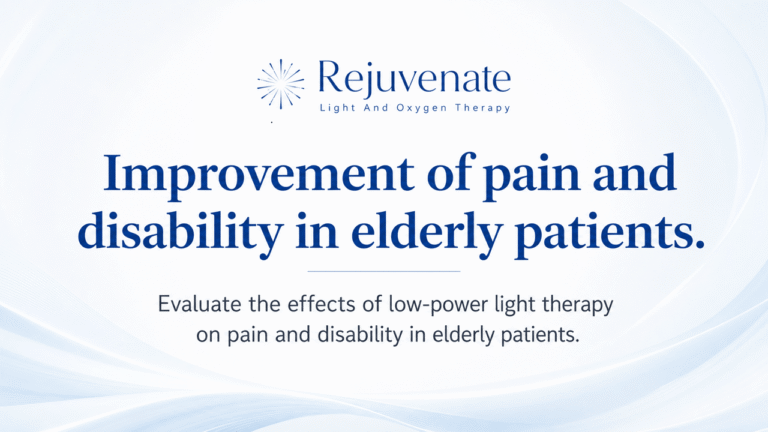 Rejuvenate
Light And Oxygen Therapy

Improvement of pain and disability in elderly patients.

Evaluate the effects of low-power light therapy on pain and disability in elderly patients.